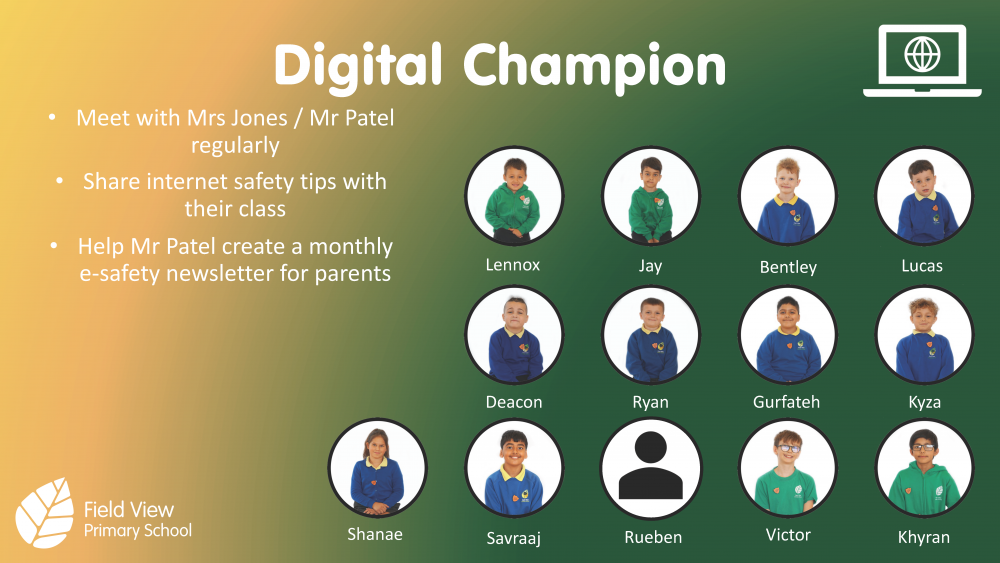 Digital Champion

• Meet with Mrs Jones / Mr Patel regularly
• Share internet safety tips with their class
• Help Mr Patel create a monthly e-safety newsletter for parents

Lennox
Jay
Bentley
Lucas
Deacon
Ryan
Gurfateh
Kyza
Shanae
Savraaj
Rueben
Victor
Khyran

Field View Primary School